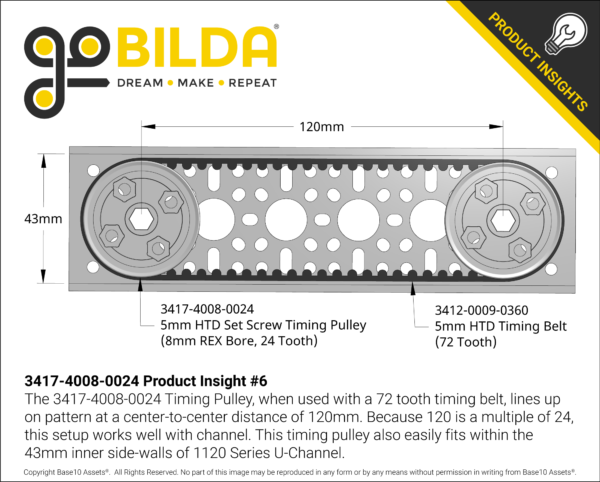 goBILDA®
DREAM • MAKE • REPEAT

PRODUCT INSIGHTS

120mm

43mm

3417-4008-0024
5mm HTD Set Screw Timing Pulley
(8mm REX Bore, 24 Tooth)

3412-0009-0360
5mm HTD Timing Belt
(72 Tooth)

3417-4008-0024 Product Insight #6
The 3417-4008-0024 Timing Pulley, when used with a 72 tooth timing belt, lines up on pattern at a center-to-center distance of 120mm. Because 120 is a multiple of 24, this setup works well with channel. This timing pulley also easily fits within the 43mm inner side-walls of 1120 Series U-Channel.

Copyright Base10 Assets®. All Rights Reserved. No part of this image may be reproduced in any form or by any means without permission in writing from Base10 Assets®.